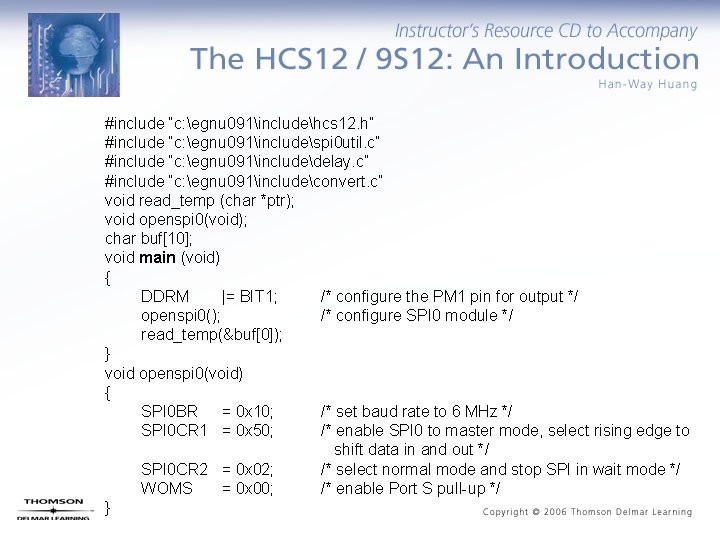 Instructor's Resource CD to Accompany
The HCS12 / 9S12: An Introduction
Han-Way Huang

#include "c:\egnu091\include\hcs12.h"
#include "c:\egnu091\include\spi0util.c"
#include "c:\egnu091\include\delay.c"
#include "c:\egnu091\include\convert.c"
void read_temp (char *ptr);
void openspi0(void);
char buf[10];
void main (void)
{
DDRM |= BIT1; /* configure the PM1 pin for output */
openspi0(); /* configure SPI0 module */
read_temp(&buf[0]);
}
void openspi0(void)
{
SPI0BR = 0x10; /* set baud rate to 6 MHz */
SPI0CR1 = 0x50; /* enable SPI0 to master mode, select rising edge to shift data in and out */
SPI0CR2 = 0x02; /* select normal mode and stop SPI in wait mode */
WOMS = 0x00; /* enable Port S pull-up */
}

THOMSON
DELMAR LEARNING

Copyright © 2006 Thomson Delmar Learning